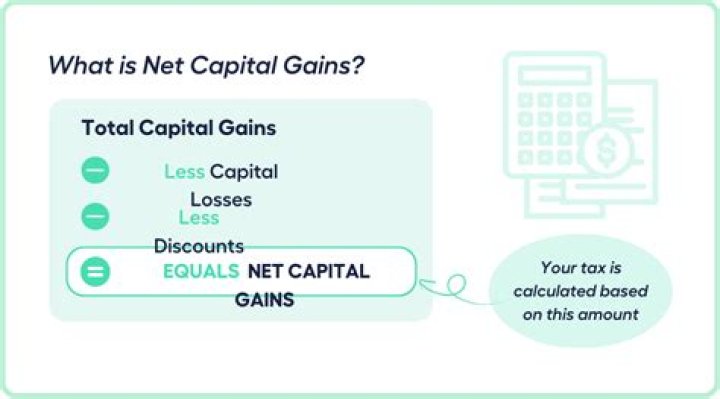 What is Net Capital Gains?

Total Capital Gains

Less Capital Losses

Less Discounts

EQUALS NET CAPITAL GAINS

Your tax is calculated based on this amount